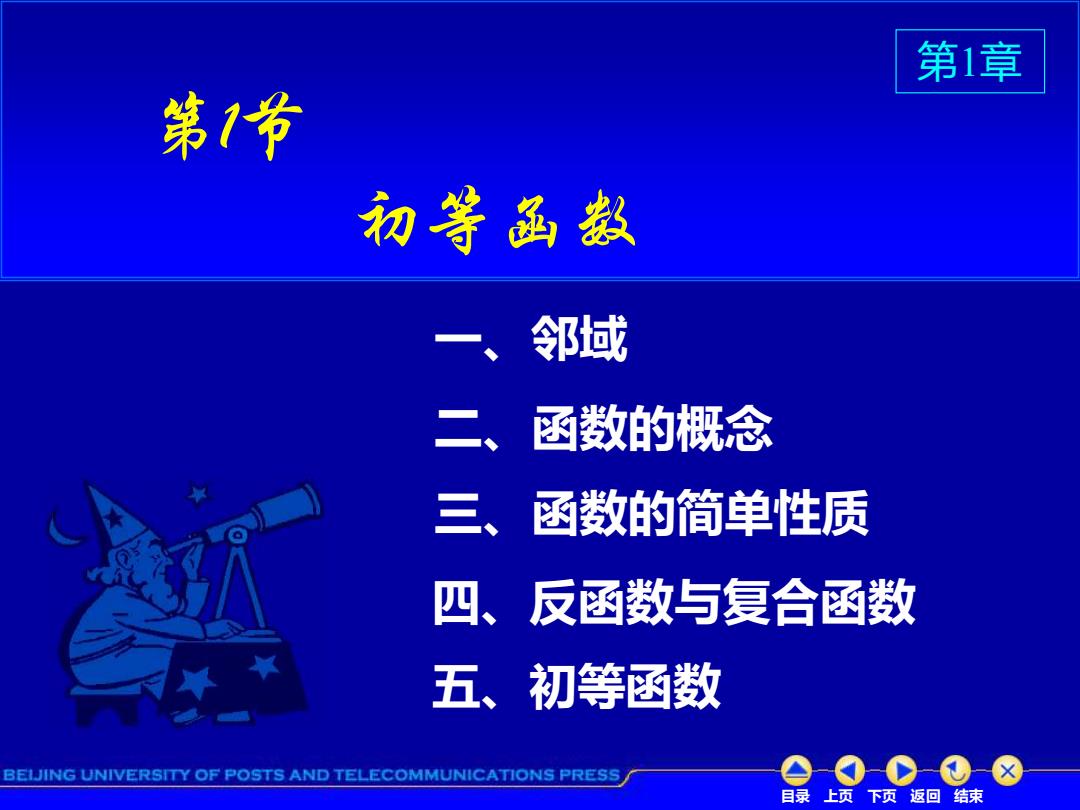 第1章

第1节

初等函数

一、邻域

二、函数的概念

三、函数的简单性质

四、反函数与复合函数

五、初等函数

BEIJING UNIVERSITY OF POSTS AND TELECOMMUNICATIONS PRESS

目录 上页 下页 返回 结束